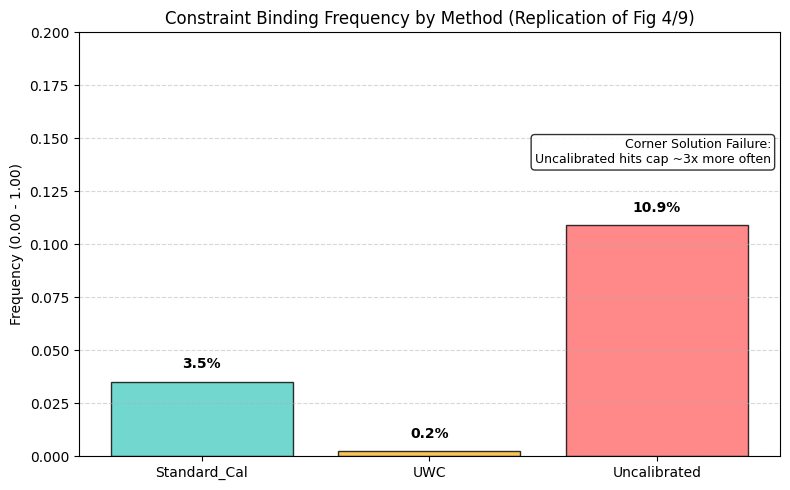 Constraint Binding Frequency by Method (Replication of Fig 4/9)

Frequency (0.00 - 1.00)

0.200
0.175
0.150
0.125
0.100
0.075
0.050
0.025
0.000

Corner Solution Failure:
Uncalibrated hits cap ~3x more often

3.5%
0.2%
10.9%

Standard_Cal
UWC
Uncalibrated